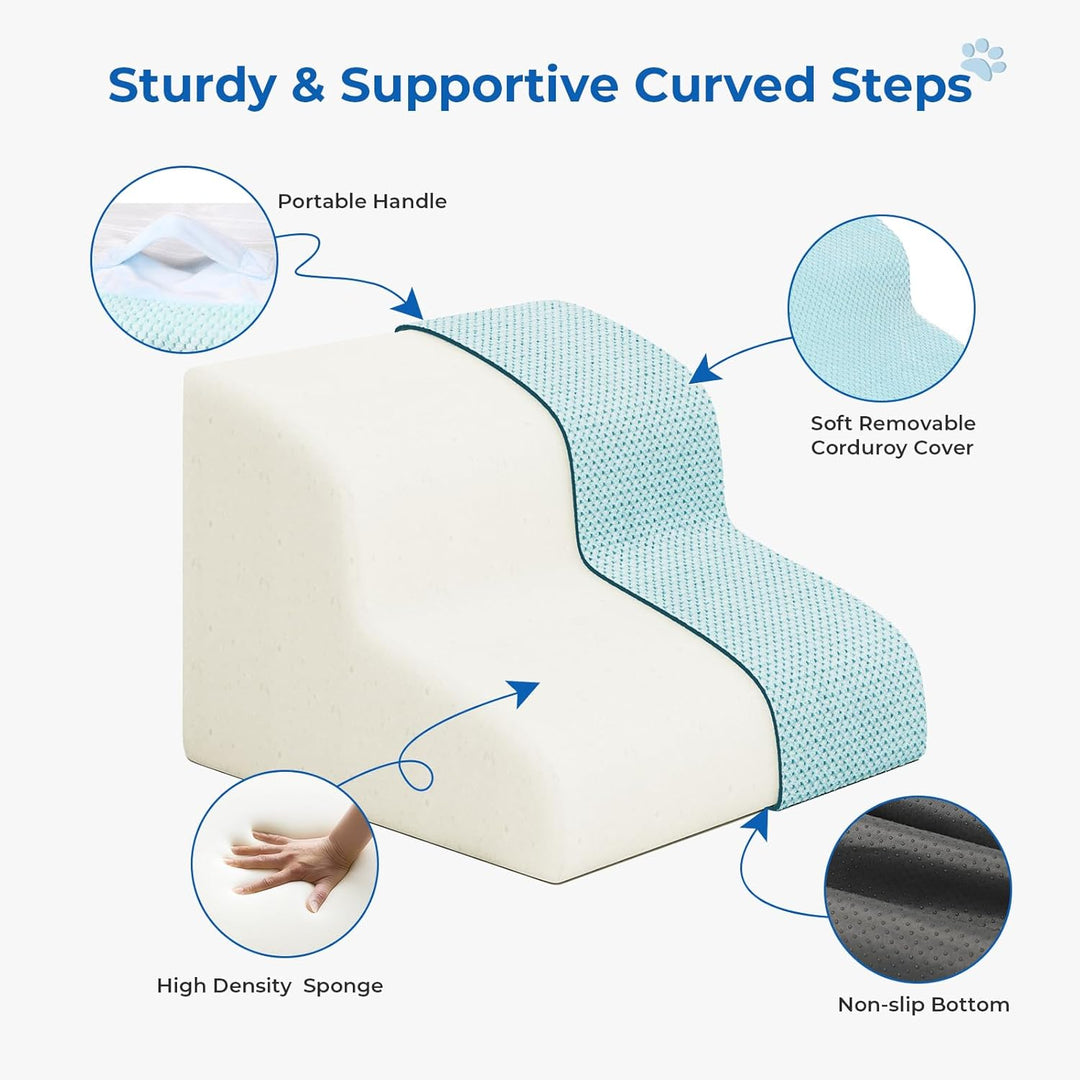 Sturdy & Supportive Curved Steps

Portable Handle

Soft Removable Corduroy Cover

High Density  Sponge

Non-slip Bottom